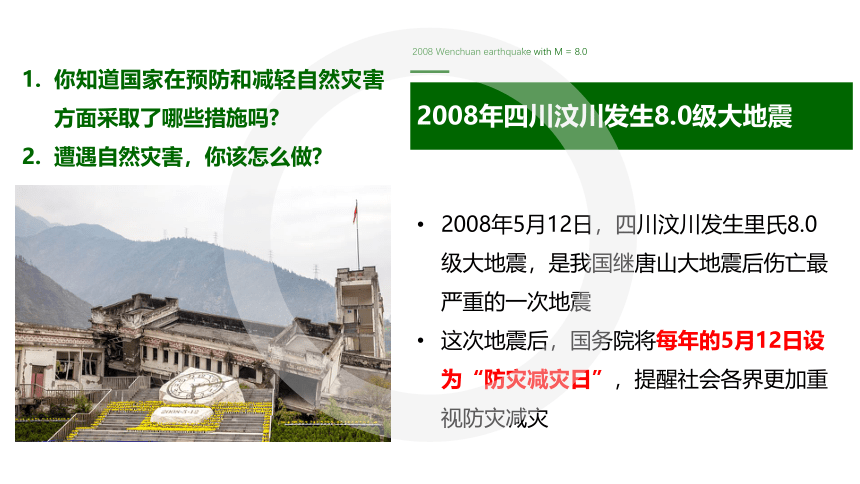 1. 你知道国家在预防和减轻自然灾害方面采取了哪些措施吗?

2. 遭遇自然灾害，你该怎么做?

2008 Wenchuan earthquake with M = 8.0

2008年四川汶川发生8.0级大地震

• 2008年5月12日，四川汶川发生里氏8.0级大地震，是我国继唐山大地震后伤亡最严重的一次地震

• 这次地震后，国务院将每年的5月12日设为“防灾减灾日”，提醒社会各界更加重视防灾减灾